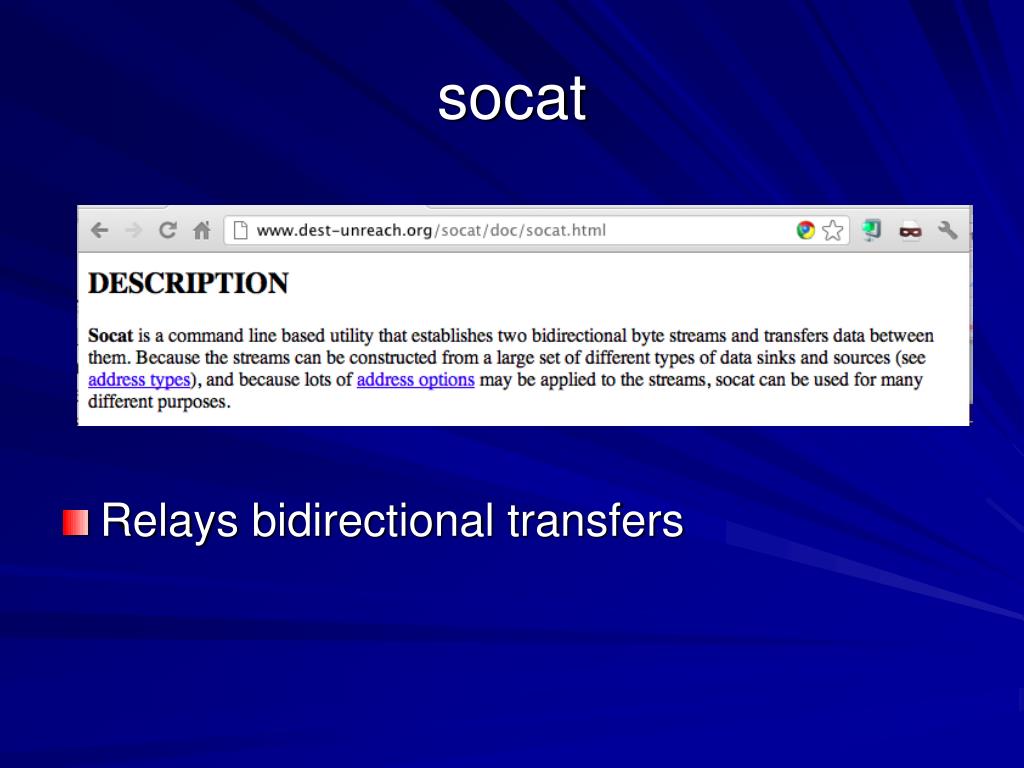 socat

www.dest-unreach.org/socat/doc/socat.html

DESCRIPTION

Socat is a command line based utility that establishes two bidirectional byte streams and transfers data between them. Because the streams can be constructed from a large set of different types of data sinks and sources (see address types), and because lots of address options may be applied to the streams, socat can be used for many different purposes.

Relays bidirectional transfers